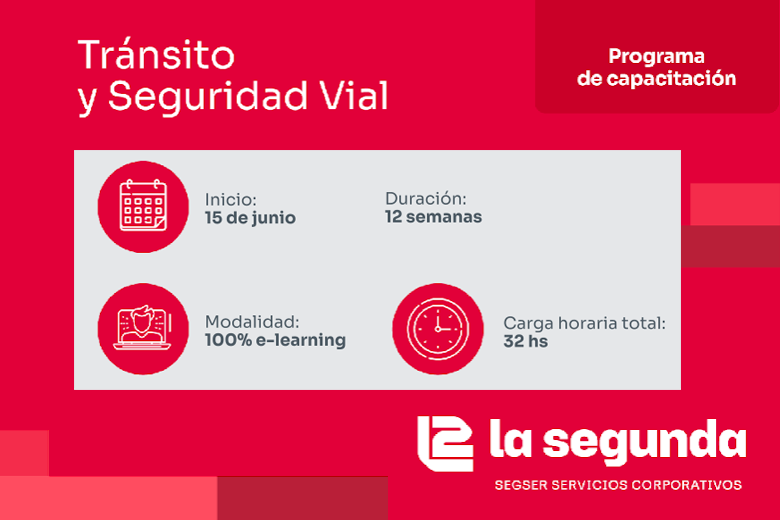 Tránsito
y Seguridad Vial

Programa
de capacitación

Inicio:
15 de junio

Duración:
12 semanas

Modalidad:
100% e-learning

Carga horaria total:
32 hs

la segunda

SEGSER SERVICIOS CORPORATIVOS